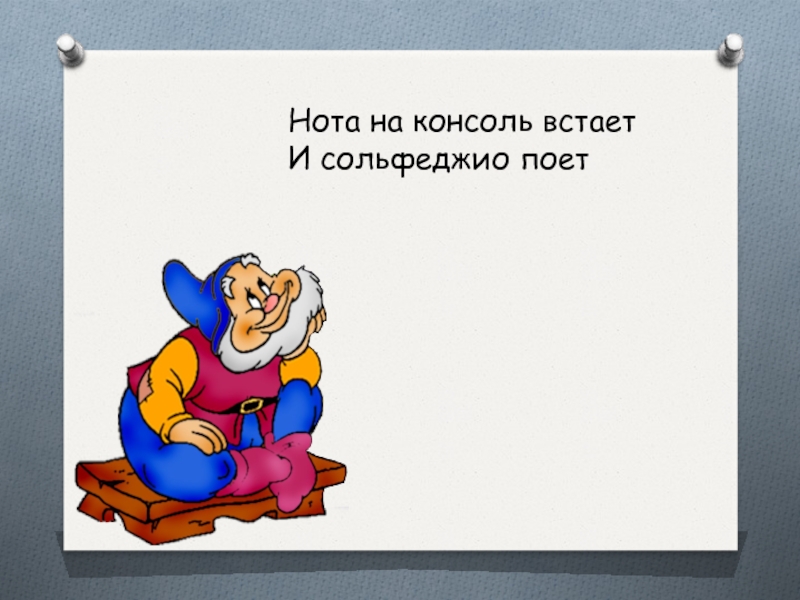 Нота на консоль встает
И сольфеджио поет